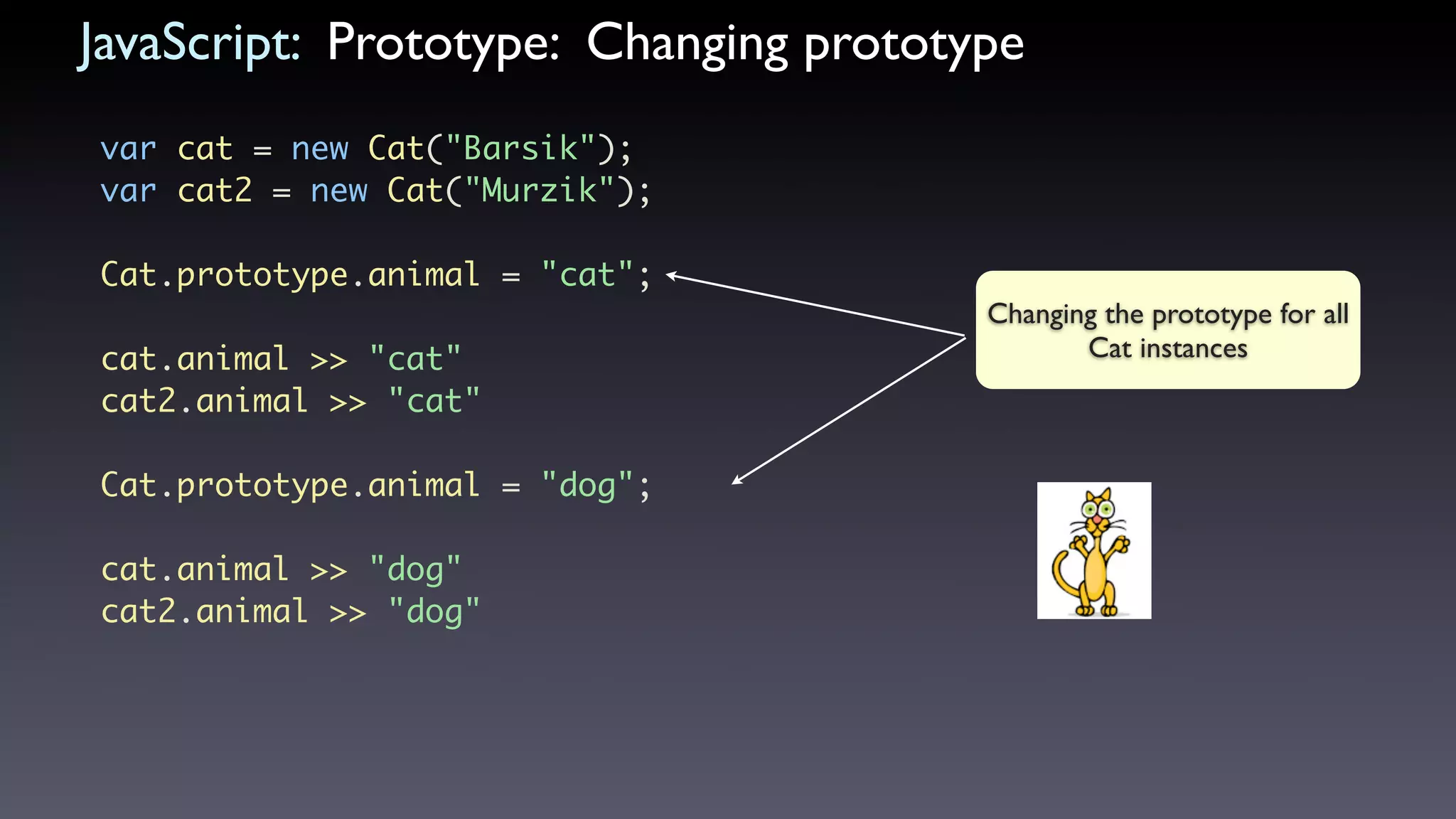 JavaScript: Prototype: Changing prototype

var cat = new Cat("Barsik");
var cat2 = new Cat("Murzik");

Cat.prototype.animal = "cat";

cat.animal >> "cat"
cat2.animal >> "cat"

Cat.prototype.animal = "dog";

cat.animal >> "dog"
cat2.animal >> "dog"

Changing the prototype for all Cat instances